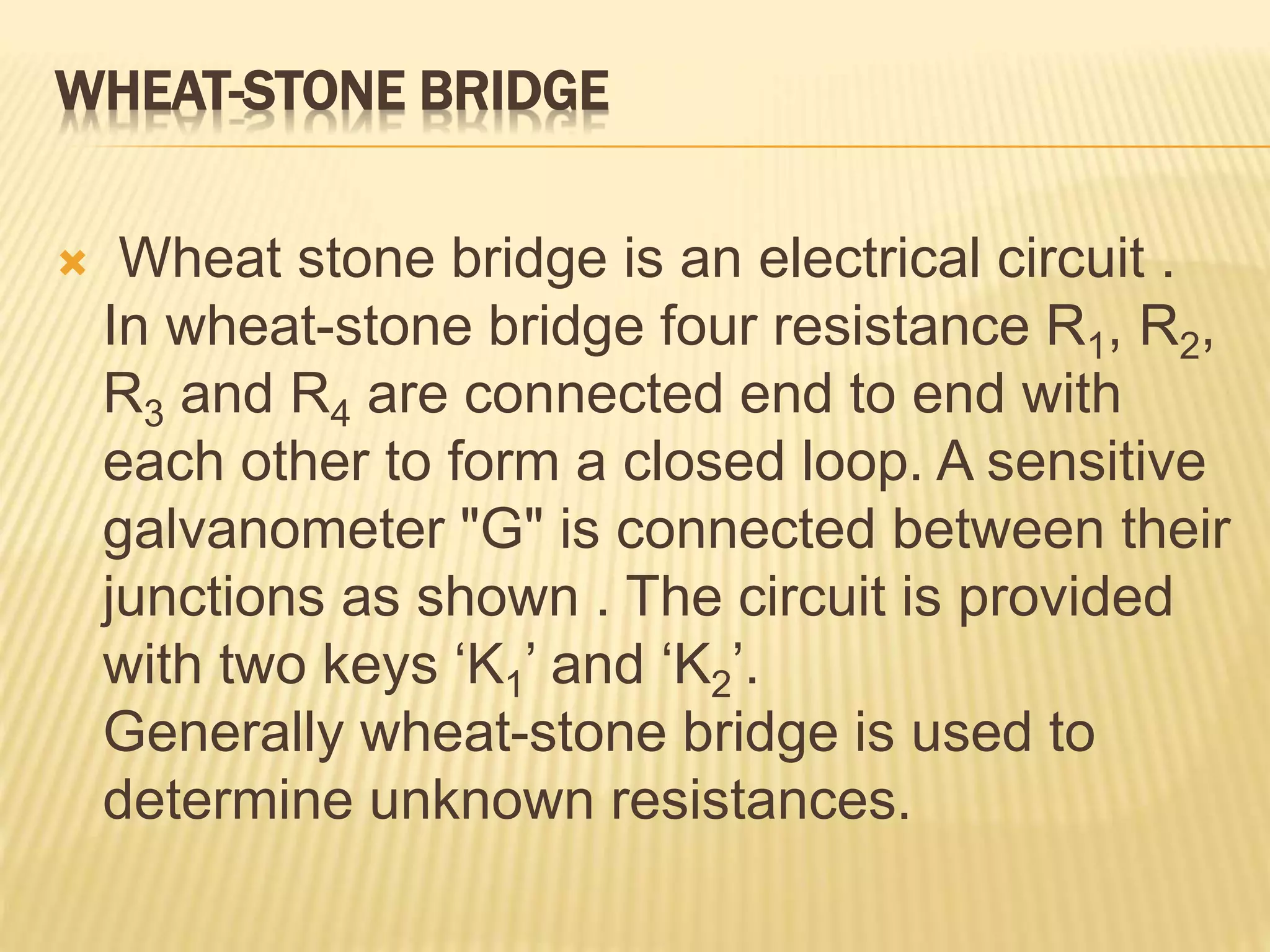 WHEAT-STONE BRIDGE

Wheat stone bridge is an electrical circuit . In wheat-stone bridge four resistance $R_1$, $R_2$, $R_3$ and $R_4$ are connected end to end with each other to form a closed loop. A sensitive galvanometer "G" is connected between their junctions as shown . The circuit is provided with two keys ‘$K_1$’ and ‘$K_2$’.
Generally wheat-stone bridge is used to determine unknown resistances.